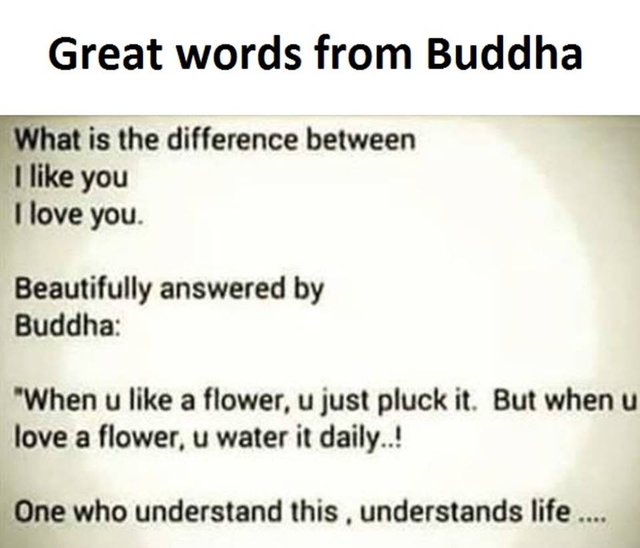 Great words from Buddha

What is the difference between
I like you
I love you.

Beautifully answered by
Buddha:

"When u like a flower, u just pluck it. But when u love a flower, u water it daily..!

One who understand this , understands life ....